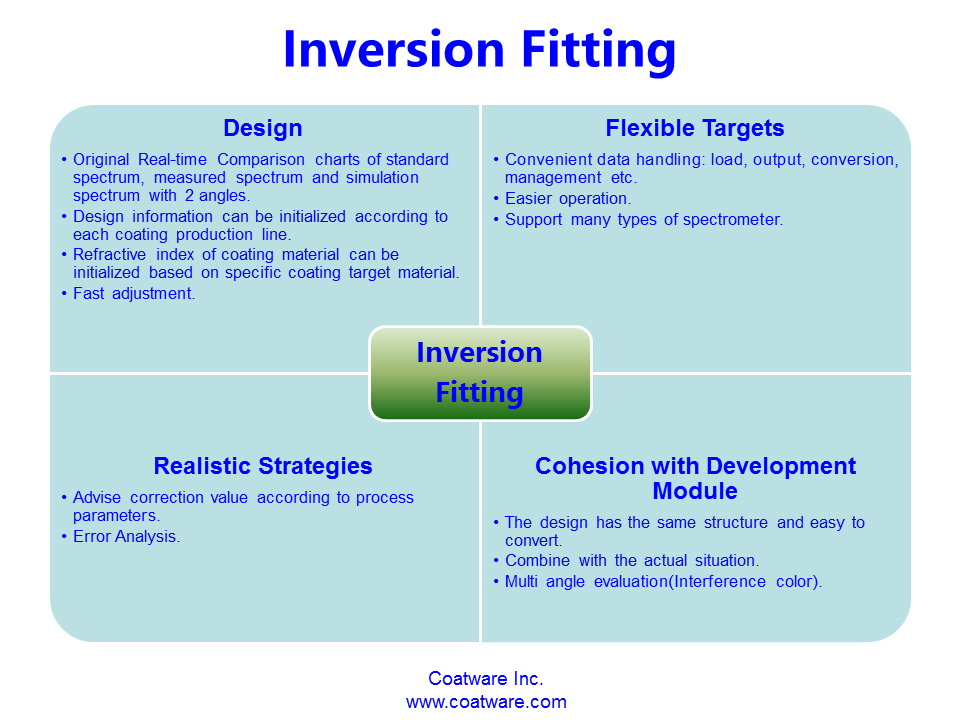 Inversion Fitting

Design

• Original Real-time Comparison charts of standard spectrum, measured spectrum and simulation spectrum with 2 angles.
• Design information can be initialized according to each coating production line.
• Refractive index of coating material can be initialized based on specific coating target material.
• Fast adjustment.

Flexible Targets

• Convenient data handling: load, output, conversion, management etc.
• Easier operation.
• Support many types of spectrometer.

Inversion Fitting

Realistic Strategies

• Advise correction value according to process parameters.
• Error Analysis.

Cohesion with Development Module

• The design has the same structure and easy to convert.
• Combine with the actual situation.
• Multi angle evaluation(Interference color).

Coatware Inc.
www.coatware.com